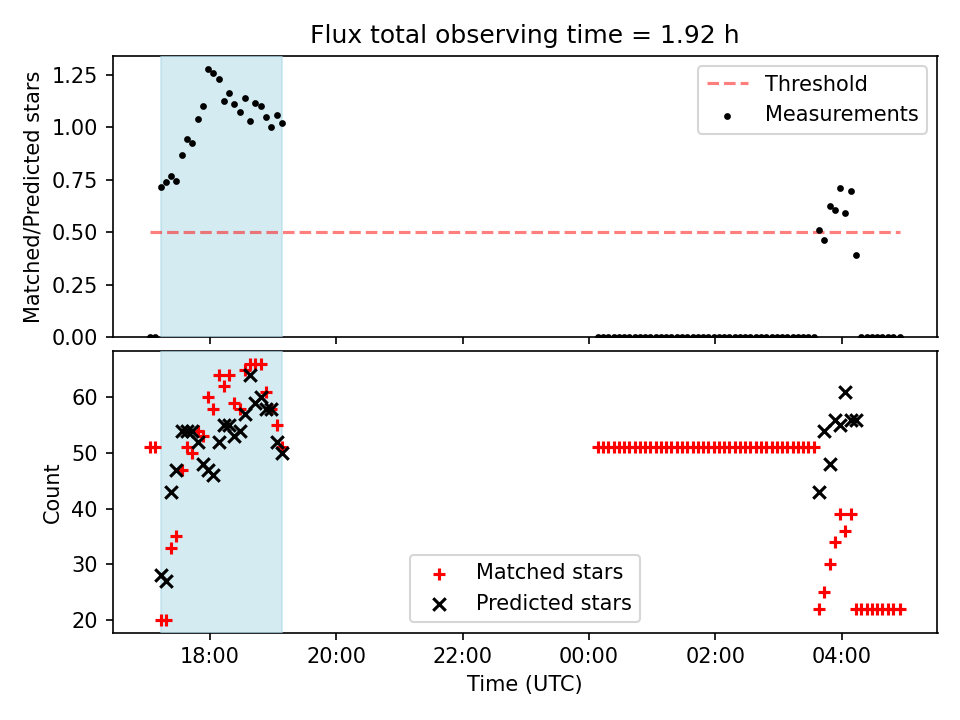 Flux total observing time = 1.92 h

Matched/Predicted stars

1.25
1.00
0.75
0.50
0.25
0.00

Threshold
Measurements

Count

60
50
40
30
20

Matched stars
Predicted stars

18:00
20:00
22:00
00:00
02:00
04:00

Time (UTC)